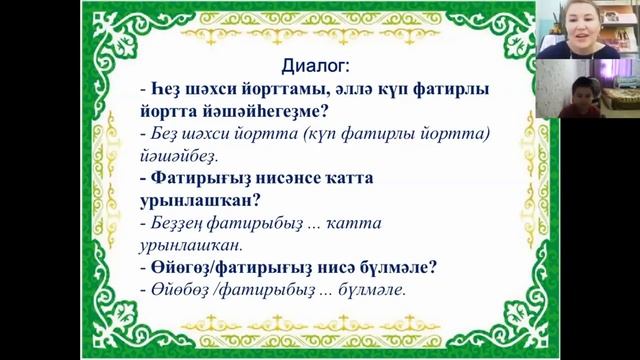 Диалог:

- Һеҙ шәхси йорттамы, әллә күп фатирлы йортта йәшәйһегеҙме?

- Беҙ шәхси йортта (күп фатирлы йортта) йәшәйбеҙ.

- Фатирығыҙ нисәнсе ҡатта урынлашҡан?

- Беҙҙең фатирыбыҙ ... ҡатта урынлашҡан.

- Өйөгөҙ/фатирығыҙ нисә бүлмәле?

- Өйөбөҙ /фатирыбыҙ ... бүлмәле.